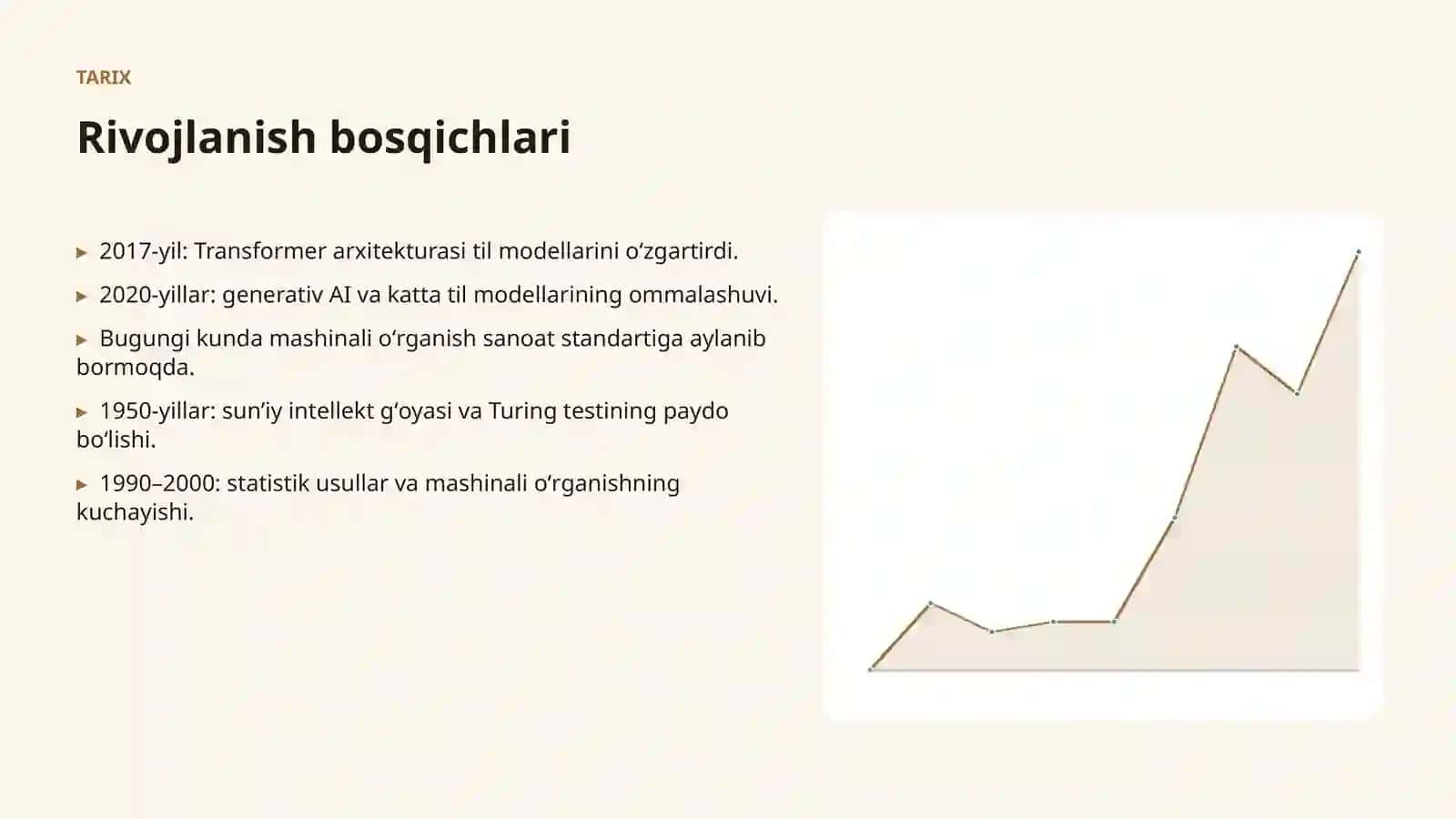 TARIX

Rivojlanish bosqichlari

▸ 2017-yil: Transformer arxitekturasi til modellarini oʻzgartirdi.

▸ 2020-yillar: generativ AI va katta til modellarining ommalashuvi.

▸ Bugungi kunda mashinali oʻrganish sanoat standartiga aylanib bormoqda.

▸ 1950-yillar: sunʼiy intellekt gʻoyasi va Turing testining paydo boʻlishi.

▸ 1990–2000: statistik usullar va mashinali oʻrganishning kuchayishi.